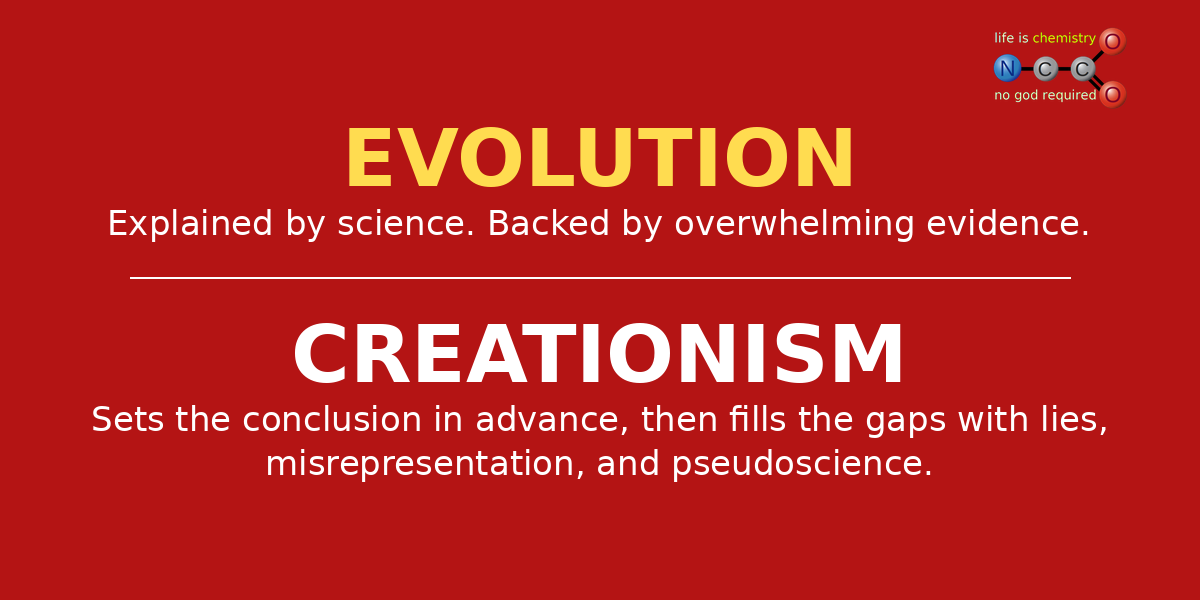 life is chemistry
N C C O O
no god required

EVOLUTION
Explained by science. Backed by overwhelming evidence.

CREATIONISM
Sets the conclusion in advance, then fills the gaps with lies, misrepresentation, and pseudoscience.